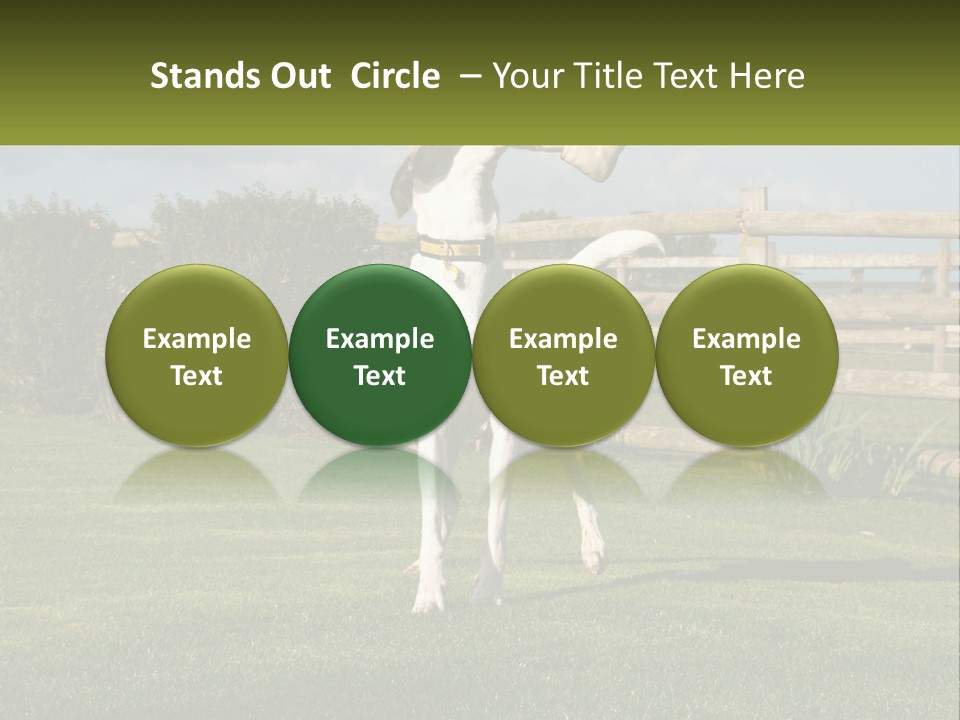 Stands Out Circle – Your Title Text Here

Example Text

Example Text

Example Text

Example Text